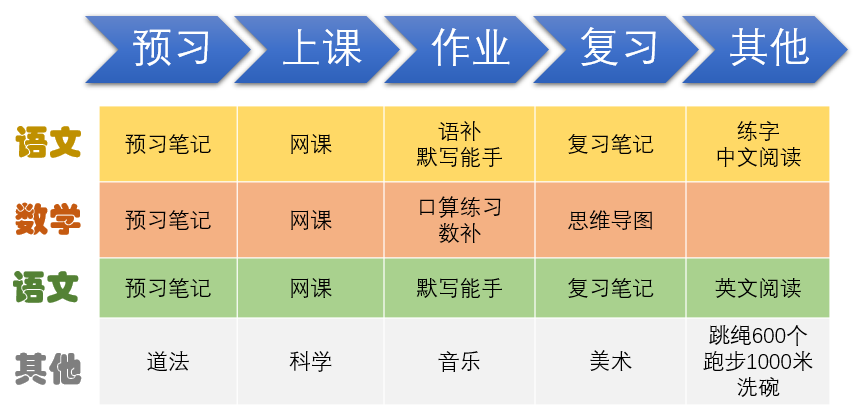 | | 预习 | 上课 | 作业 | 复习 | 其他 |
|---|---|---|---|---|---|
| 语文 | 预习笔记 | 网课 | 语补 默写能手 | 复习笔记 | 练字 中文阅读 |
| 数学 | 预习笔记 | 网课 | 口算练习 数补 | 思维导图 | |
| 语文 | 预习笔记 | 网课 | 默写能手 | 复习笔记 | 英文阅读 |
| 其他 | 道法 | 科学 | 音乐 | 美术 | 跳绳600个 跑步1000米 洗碗 |